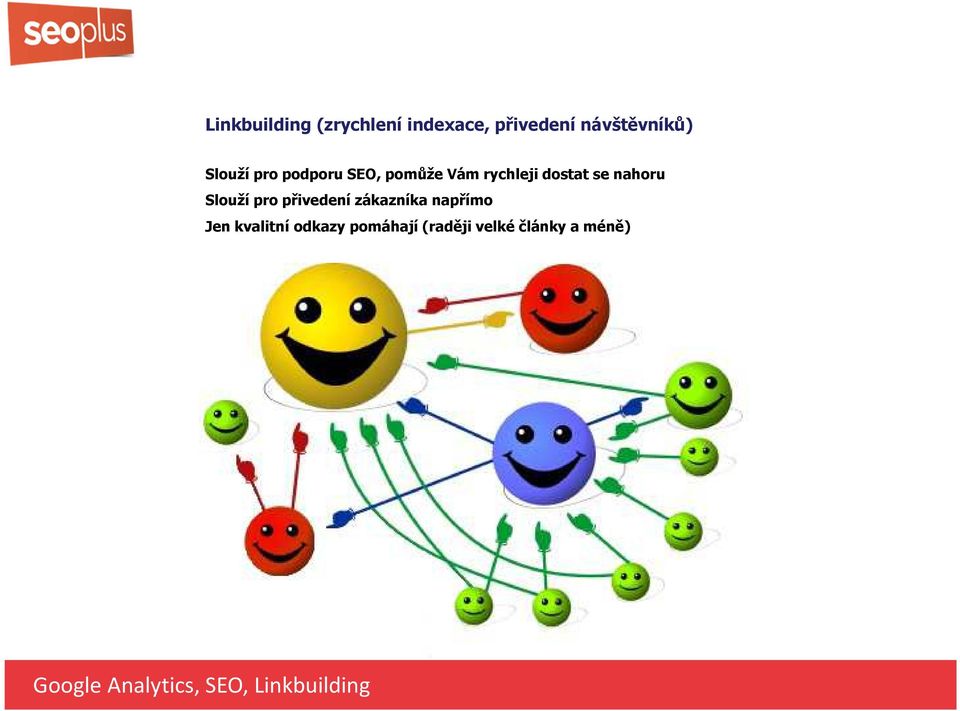 seoplus

Linkbuilding (zrychlení indexace, přivedení návštěvníků)

Slouží pro podporu SEO, pomůže Vám rychleji dostat se nahoru
Slouží pro přivedení zákazníka napřímo
Jen kvalitní odkazy pomáhají (raději velké články a méně)

Google Analytics, SEO, Linkbuilding